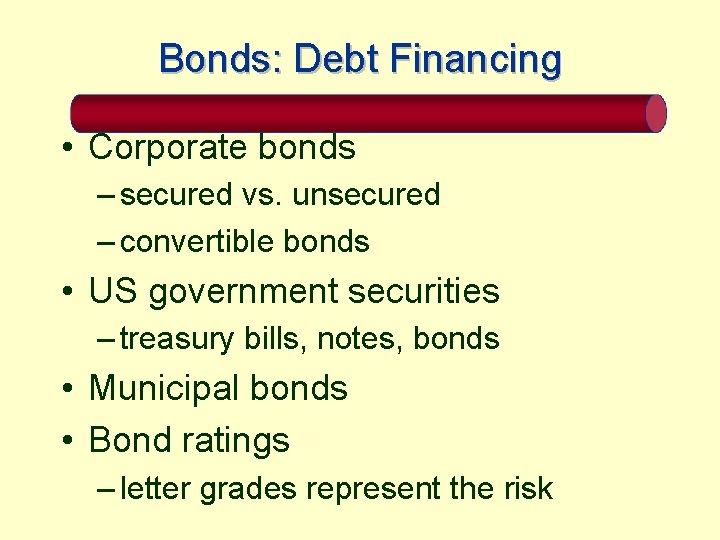 Bonds: Debt Financing

• Corporate bonds
– secured vs. unsecured
– convertible bonds
• US government securities
– treasury bills, notes, bonds
• Municipal bonds
• Bond ratings
– letter grades represent the risk